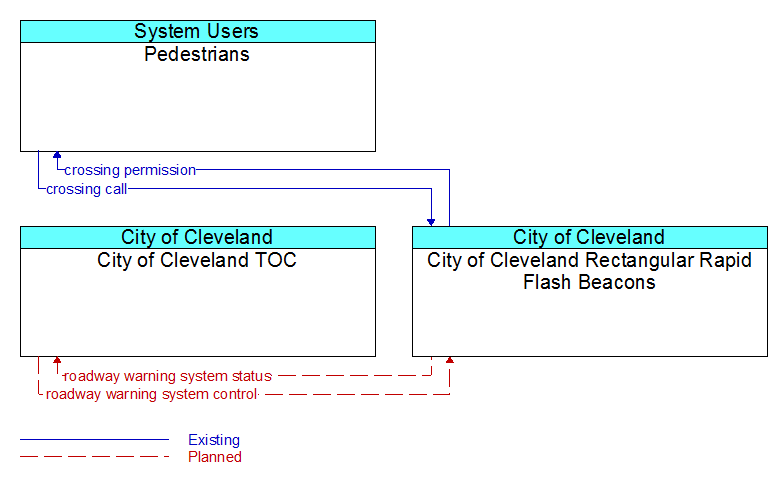 System Users
Pedestrians

crossing permission
crossing call

City of Cleveland
City of Cleveland TOC

City of Cleveland
City of Cleveland Rectangular Rapid Flash Beacons

roadway warning system status
roadway warning system control

Existing
Planned